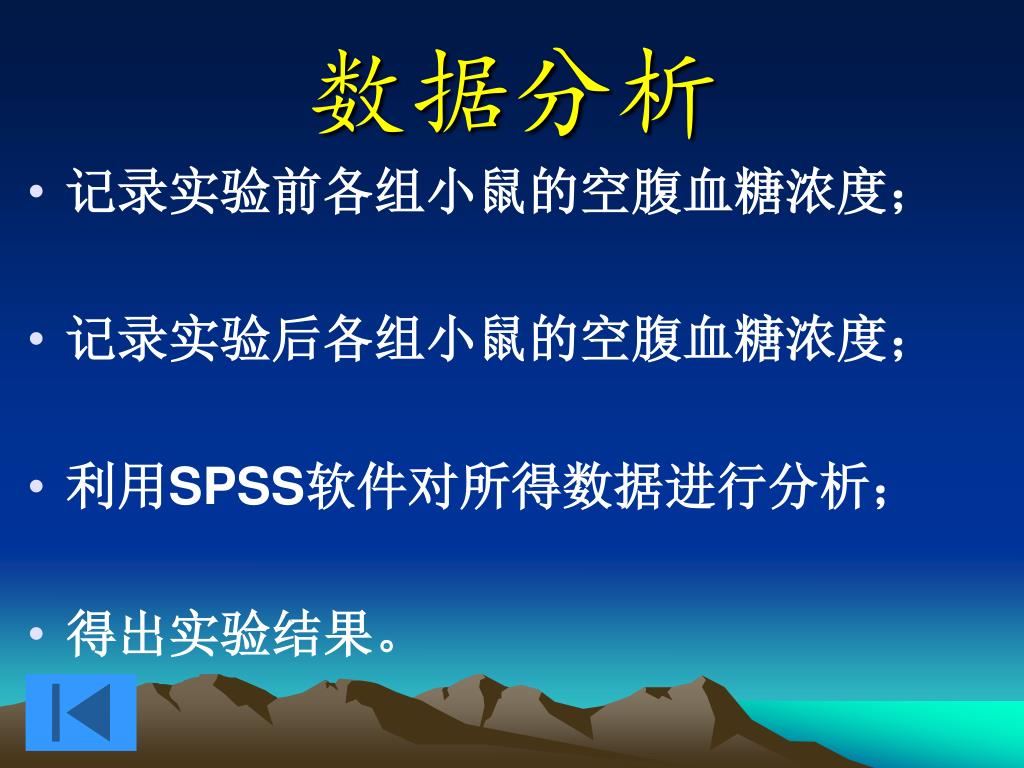 数据分析

• 记录实验前各组小鼠的空腹血糖浓度；

• 记录实验后各组小鼠的空腹血糖浓度；

• 利用SPSS软件对所得数据进行分析；

• 得出实验结果。